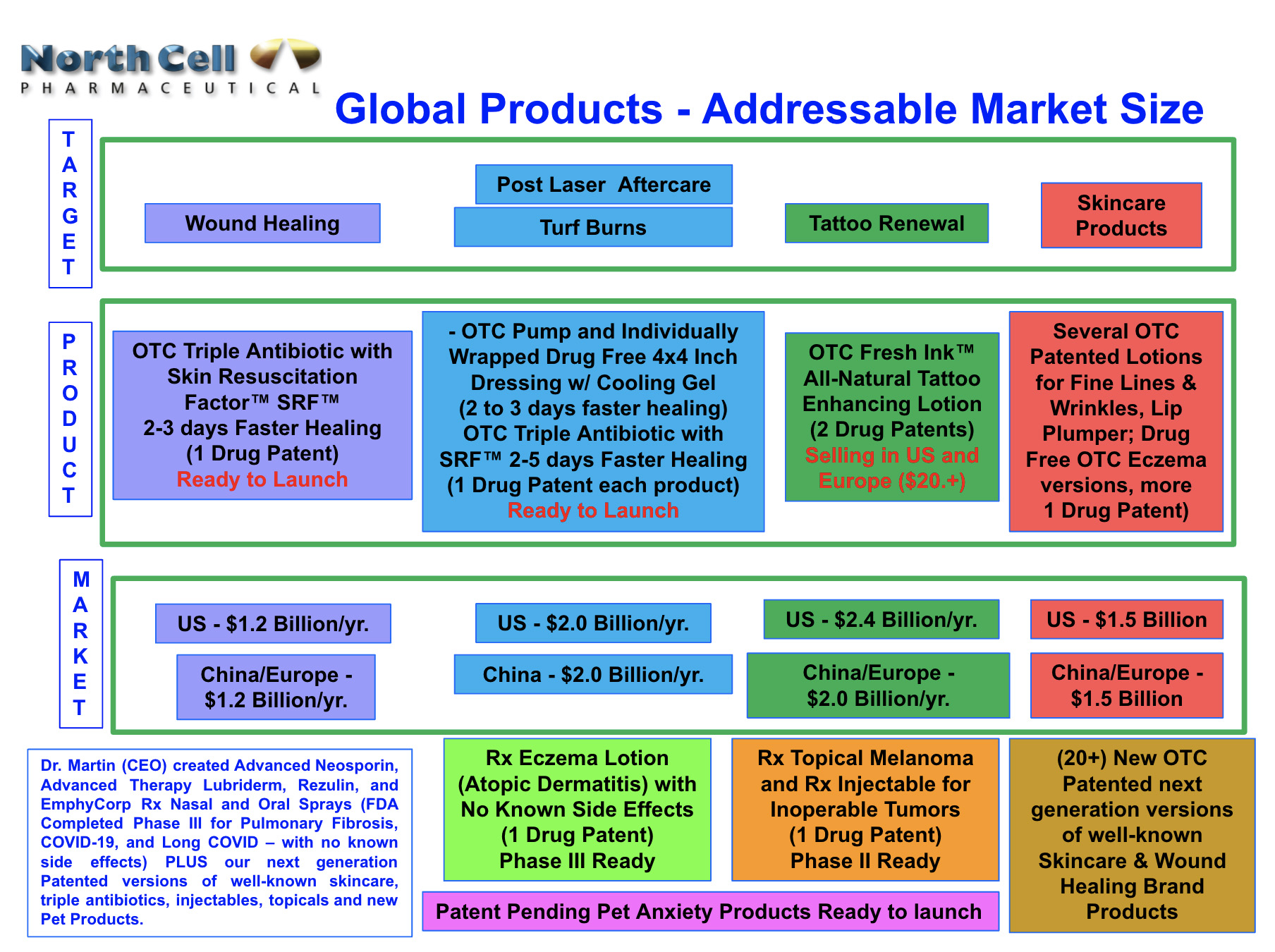 North Cell
PHARMACEUTICAL

Global Products - Addressable Market Size

TARGET

Wound Healing

Post Laser Aftercare

Turf Burns

Tattoo Renewal

Skincare Products

PRODUCT

OTC Triple Antibiotic with Skin Resuscitation Factor™ SRF™ 2-3 days Faster Healing (1 Drug Patent) Ready to Launch

- OTC Pump and Individually Wrapped Drug Free 4x4 Inch Dressing w/ Cooling Gel (2 to 3 days faster healing) OTC Triple Antibiotic with SRF™ 2-5 days Faster Healing (1 Drug Patent each product) Ready to Launch

OTC Fresh Ink™ All-Natural Tattoo Enhancing Lotion (2 Drug Patents) Selling in US and Europe ($20.+)

Several OTC Patented Lotions for Fine Lines & Wrinkles, Lip Plumper; Drug Free OTC Eczema versions, more 1 Drug Patent)

MARKET

US - $1.2 Billion/yr.

China/Europe - $1.2 Billion/yr.

US - $2.0 Billion/yr.

China - $2.0 Billion/yr.

US - $2.4 Billion/yr.

China/Europe - $2.0 Billion/yr.

US - $1.5 Billion

China/Europe - $1.5 Billion

Dr. Martin (CEO) created Advanced Neosporin, Advanced Therapy Lubriderm, Rezulin, and EmphyCorp Rx Nasal and Oral Sprays (FDA Completed Phase III for Pulmonary Fibrosis, COVID-19, and Long COVID – with no known side effects) PLUS our next generation Patented versions of well-known skincare, triple antibiotics, injectables, topicals and new Pet Products.

Rx Eczema Lotion (Atopic Dermatitis) with No Known Side Effects (1 Drug Patent) Phase III Ready

Rx Topical Melanoma and Rx Injectable for Inoperable Tumors (1 Drug Patent) Phase II Ready

(20+) New OTC Patented next generation versions of well-known Skincare & Wound Healing Brand Products

Patent Pending Pet Anxiety Products Ready to launch